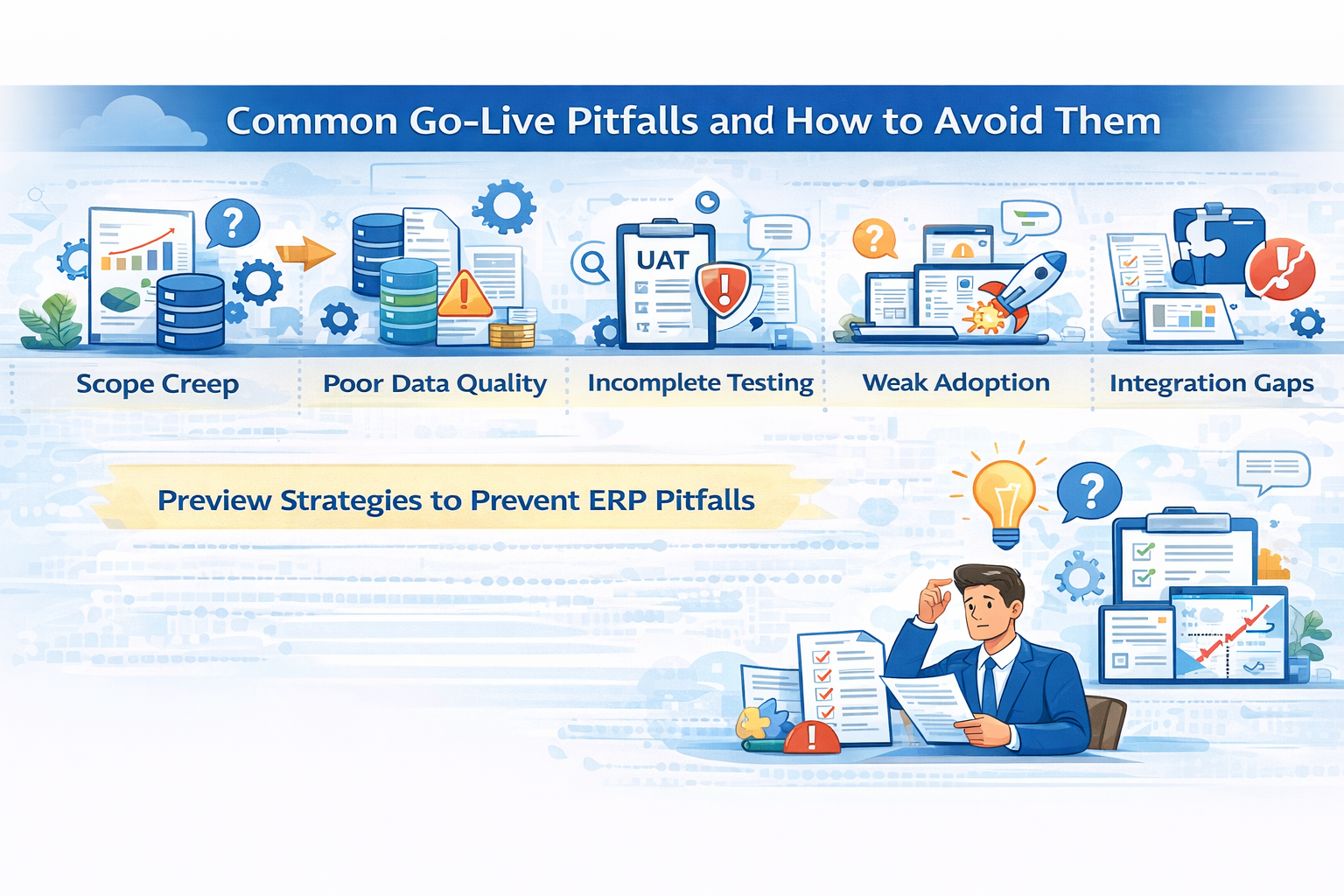 Common Go-Live Pitfalls and How to Avoid Them

UAT

Scope Creep

Poor Data Quality

Incomplete Testing

Weak Adoption

Integration Gaps

Preview Strategies to Prevent ERP Pitfalls